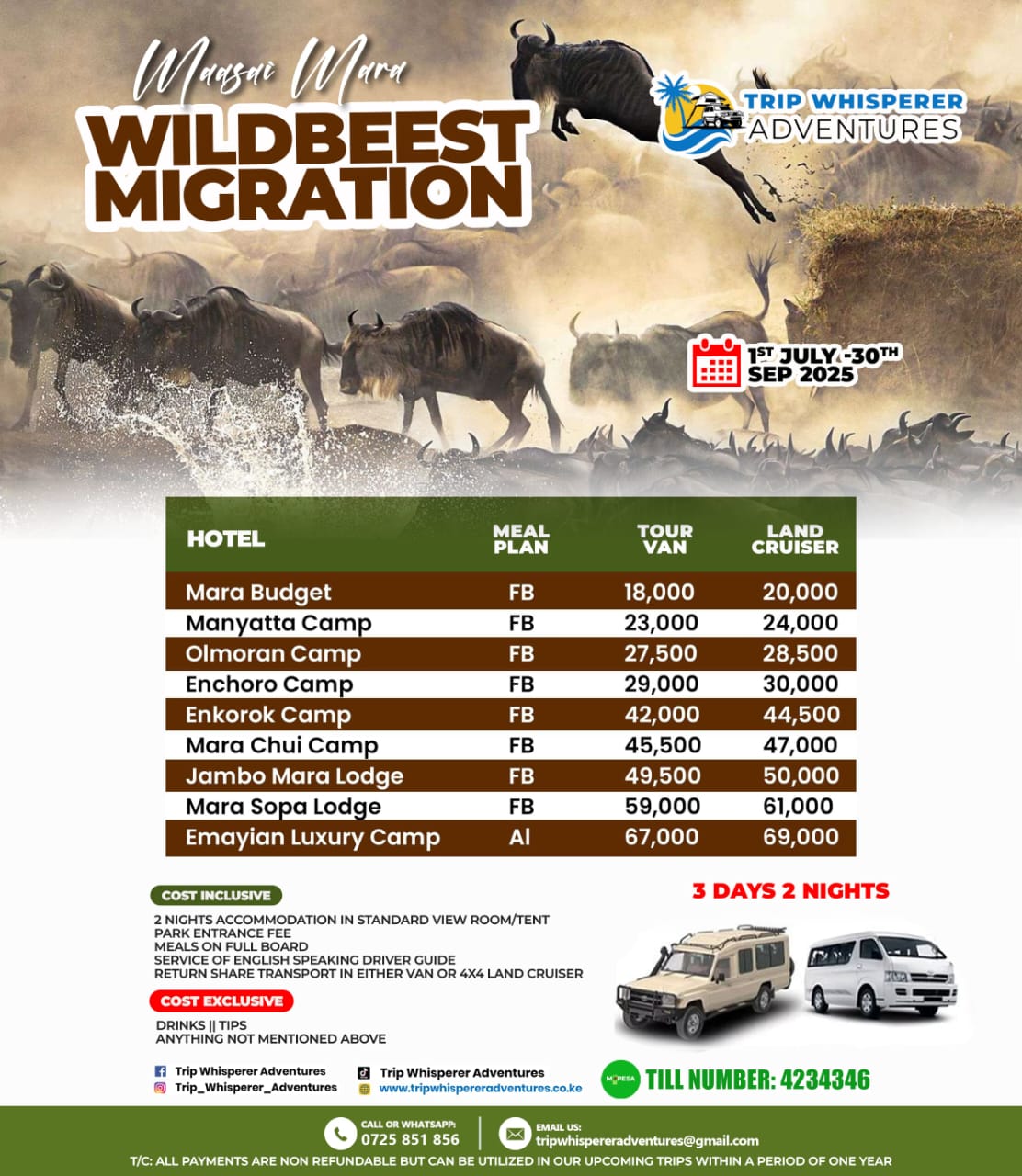 Maasai Mara
WILDBEEST MIGRATION

TRIP WHISPERER ADVENTURES

1ST JULY -30TH SEP 2025

| HOTEL | MEAL PLAN | TOUR VAN | LAND CRUISER |
|---|---|---|---|
| Mara Budget | FB | 18,000 | 20,000 |
| Manyatta Camp | FB | 23,000 | 24,000 |
| Olmoran Camp | FB | 27,500 | 28,500 |
| Enchoro Camp | FB | 29,000 | 30,000 |
| Enkorok Camp | FB | 42,000 | 44,500 |
| Mara Chui Camp | FB | 45,500 | 47,000 |
| Jambo Mara Lodge | FB | 49,500 | 50,000 |
| Mara Sopa Lodge | FB | 59,000 | 61,000 |
| Emayian Luxury Camp | AI | 67,000 | 69,000 |

COST INCLUSIVE
2 NIGHTS ACCOMMODATION IN STANDARD VIEW ROOM/TENT
PARK ENTRANCE FEE
MEALS ON FULL BOARD
SERVICE OF ENGLISH SPEAKING DRIVER GUIDE
RETURN SHARE TRANSPORT IN EITHER VAN OR 4X4 LAND CRUISER

COST EXCLUSIVE
DRINKS || TIPS
ANYTHING NOT MENTIONED ABOVE

3 DAYS 2 NIGHTS

Trip Whisperer Adventures
Trip_Whisperer_Adventures
Trip Whisperer Adventures
www.tripwhispereradventures.co.ke

M-PESA
TILL NUMBER: 4234346

CALL OR WHATSAPP:
0725 851 856
EMAIL US:
tripwhispereradventures@gmail.com

T/C: ALL PAYMENTS ARE NON REFUNDABLE BUT CAN BE UTILIZED IN OUR UPCOMING TRIPS WITHIN A PERIOD OF ONE YEAR